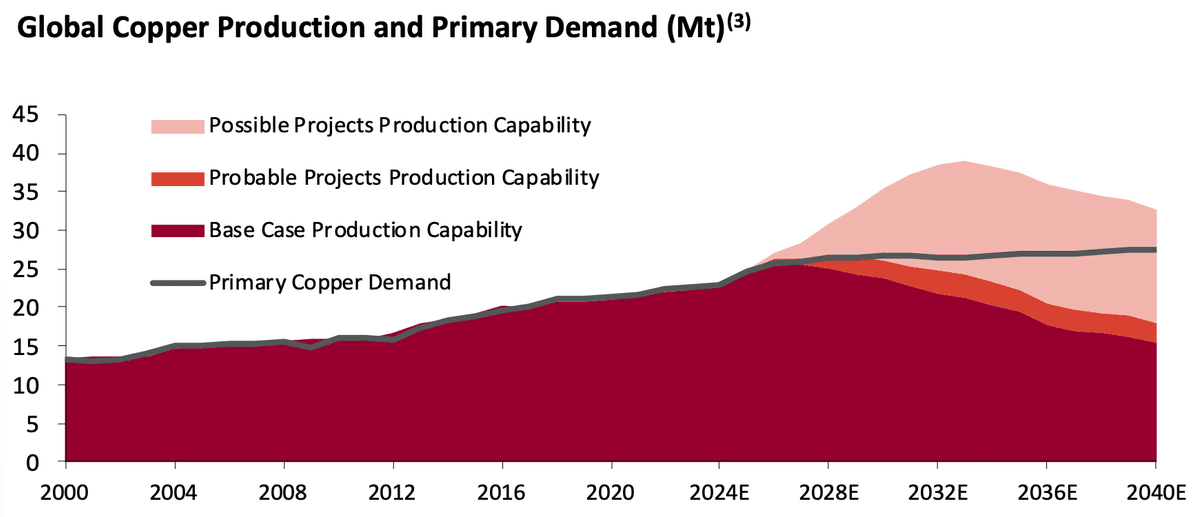 Global Copper Production and Primary Demand (Mt)$^{(3)}$

45
40
35
30
25
20
15
10
5
0

Possible Projects Production Capability
Probable Projects Production Capability
Base Case Production Capability
Primary Copper Demand

2000
2004
2008
2012
2016
2020
2024E
2028E
2032E
2036E
2040E